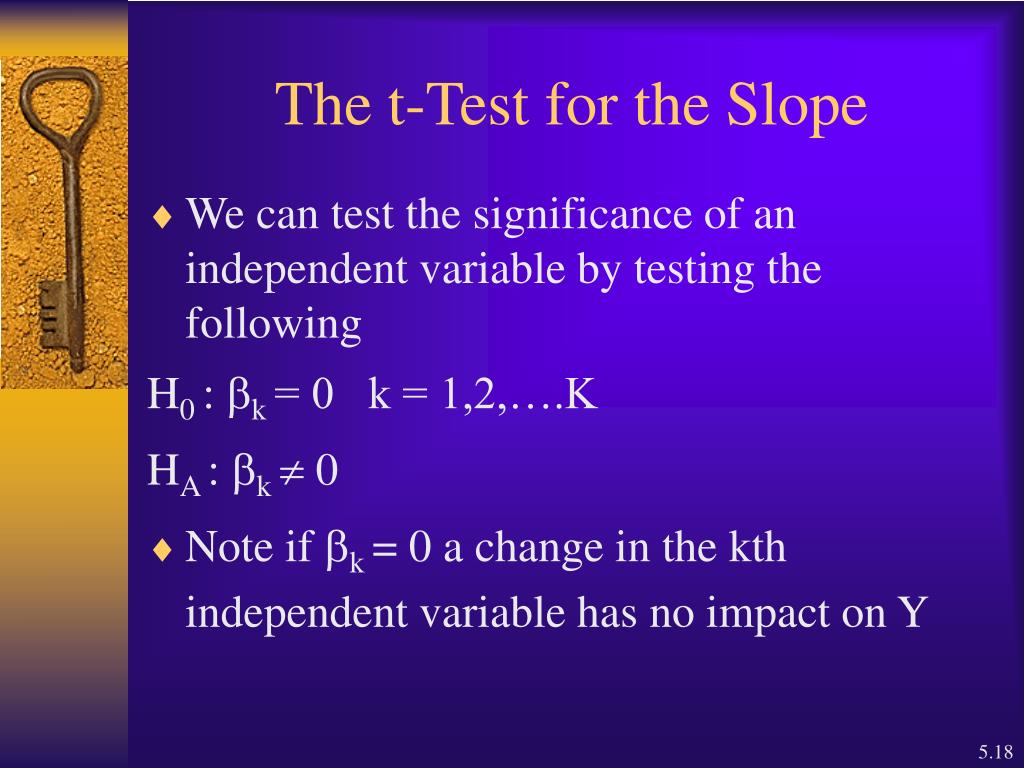 The t-Test for the Slope

♦ We can test the significance of an independent variable by testing the following

$H_0 : \beta_k = 0$   k = 1,2,….K

$H_A : \beta_k \neq 0$

♦ Note if $\beta_k = 0$ a change in the kth independent variable has no impact on Y

5.18